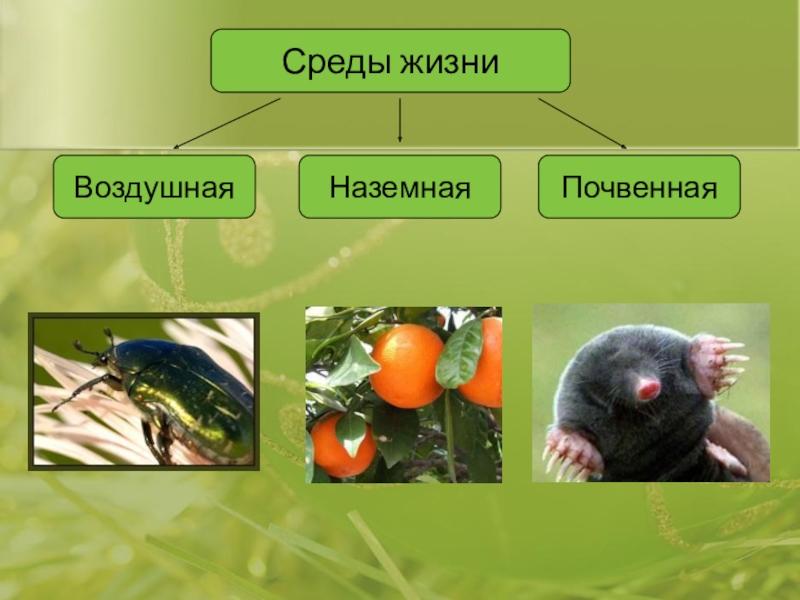 Среды жизни

Воздушная

Наземная

Почвенная